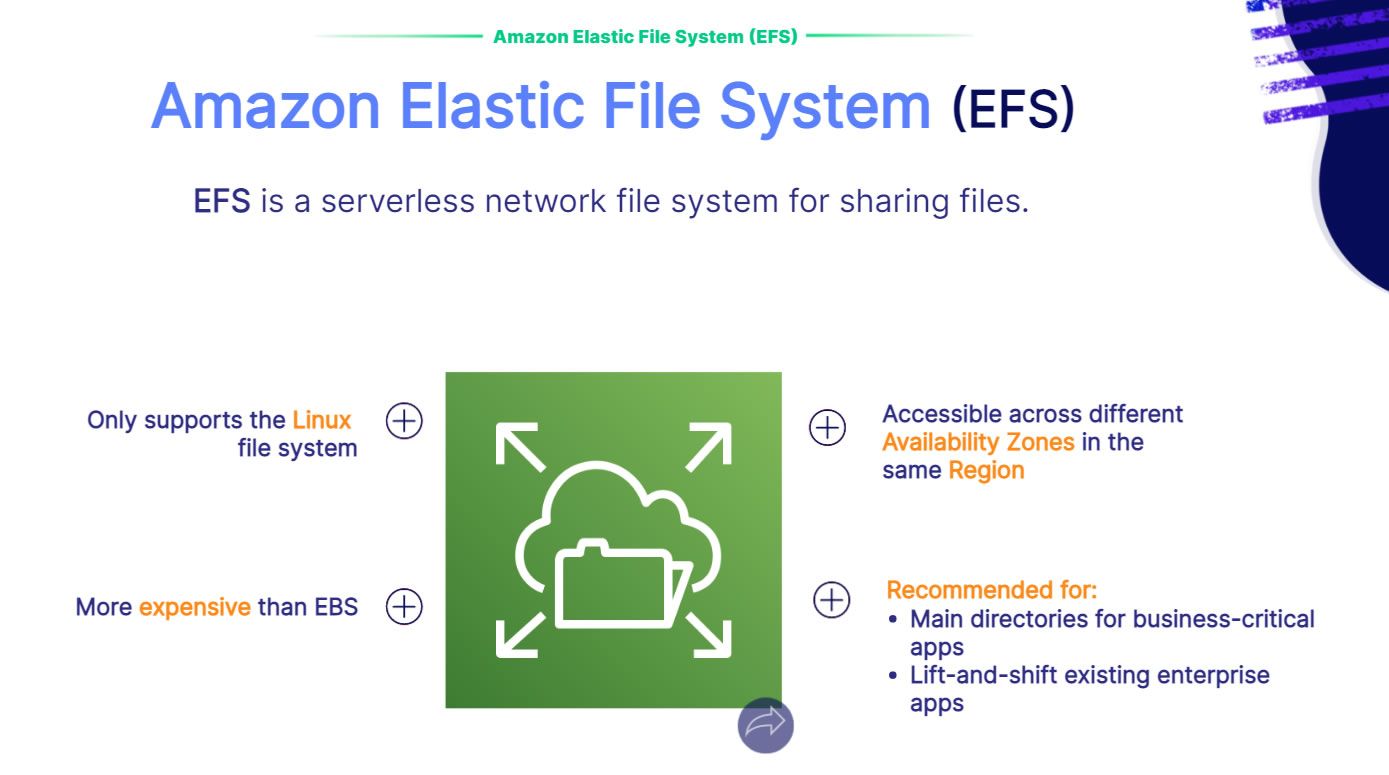 Amazon Elastic File System (EFS)

Amazon Elastic File System (EFS)

EFS is a serverless network file system for sharing files.

Only supports the Linux file system

More expensive than EBS

Accessible across different Availability Zones in the same Region

Recommended for:
• Main directories for business-critical apps
• Lift-and-shift existing enterprise apps